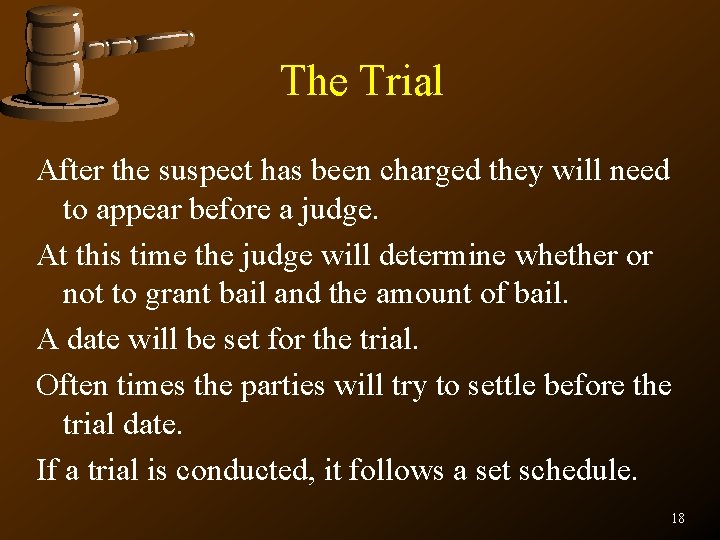 The Trial

After the suspect has been charged they will need to appear before a judge.

At this time the judge will determine whether or not to grant bail and the amount of bail.

A date will be set for the trial.

Often times the parties will try to settle before the trial date.

If a trial is conducted, it follows a set schedule.

18